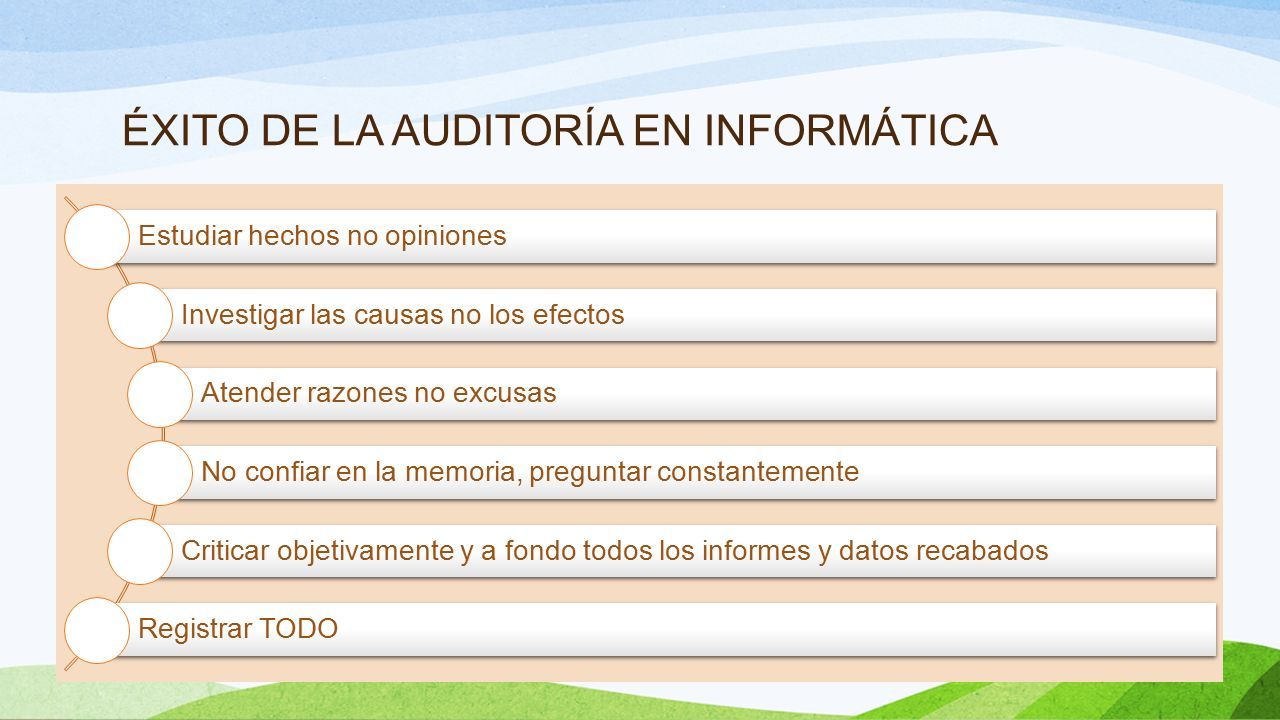 ÉXITO DE LA AUDITORÍA EN INFORMÁTICA

Estudiar hechos no opiniones

Investigar las causas no los efectos

Atender razones no excusas

No confiar en la memoria, preguntar constantemente

Criticar objetivamente y a fondo todos los informes y datos recabados

Registrar TODO